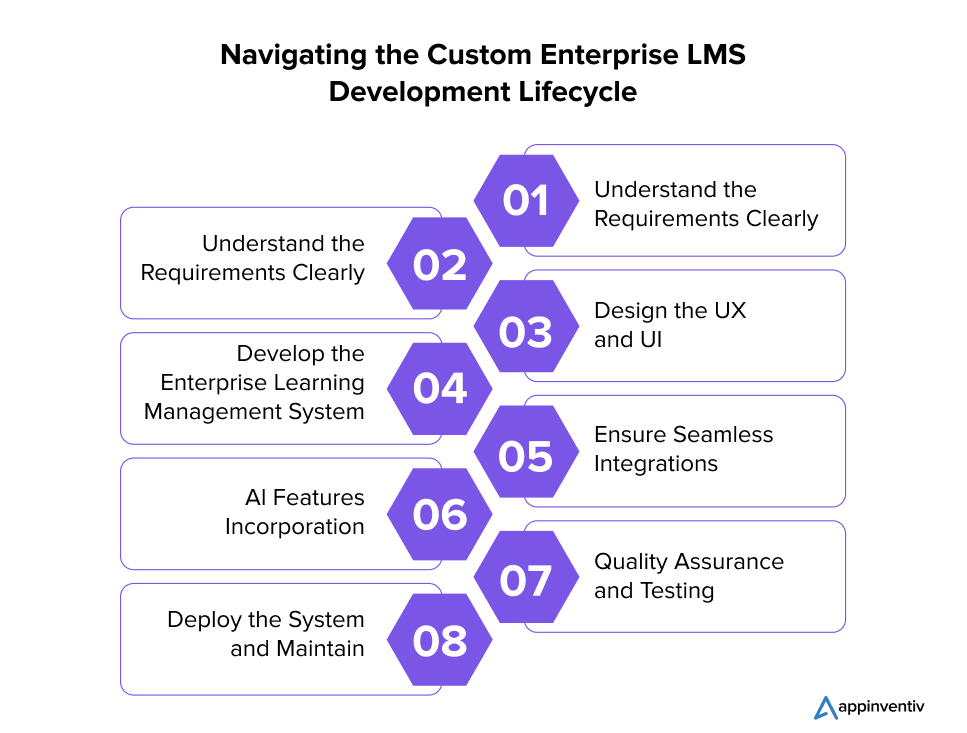 Navigating the Custom Enterprise LMS Development Lifecycle

01
Understand the Requirements Clearly

02
Understand the Requirements Clearly

03
Design the UX and UI

04
Develop the Enterprise Learning Management System

05
Ensure Seamless Integrations

06
AI Features Incorporation

07
Quality Assurance and Testing

08
Deploy the System and Maintain

appinventiv